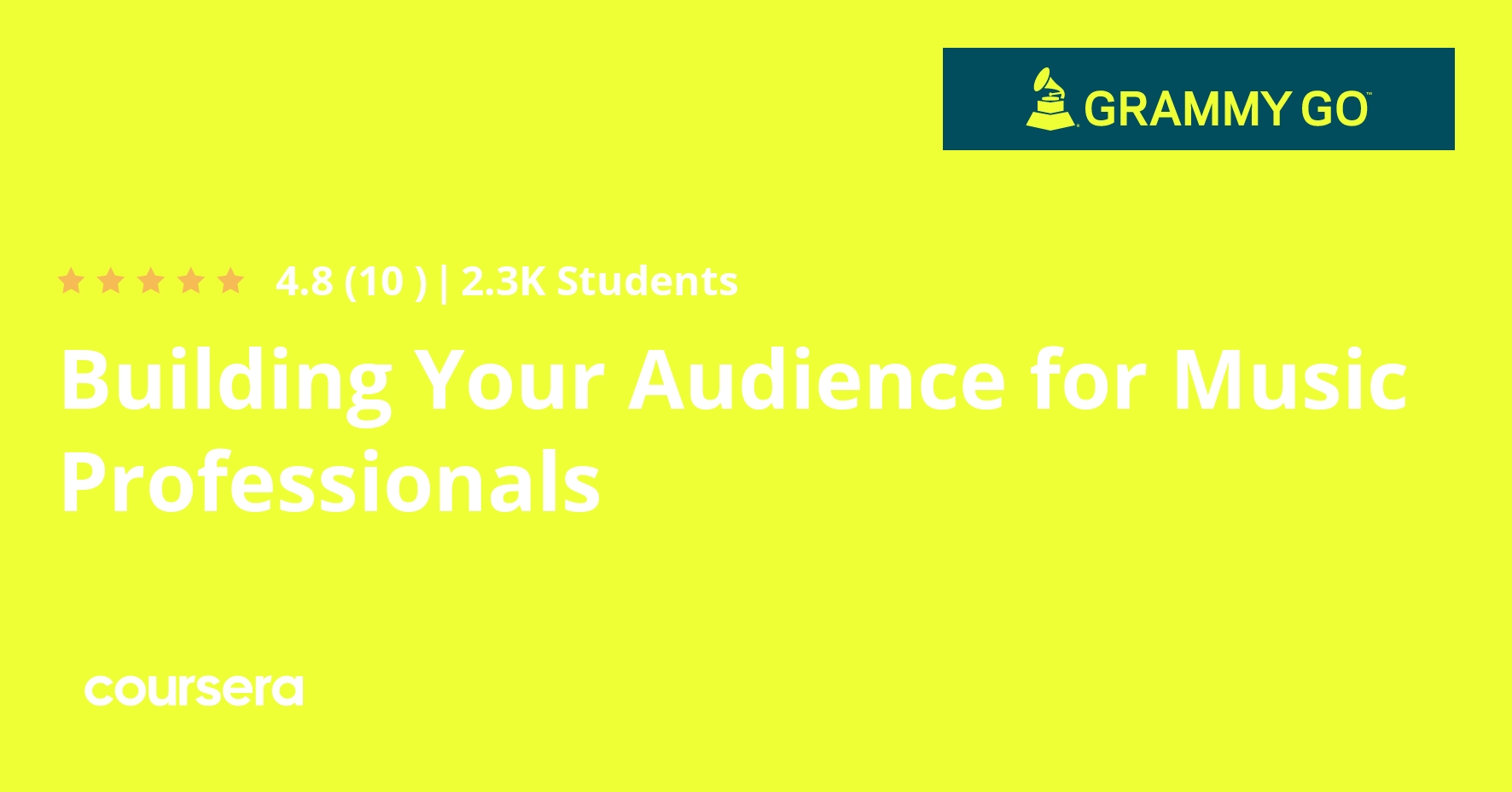 GRAMMY GO™

4.8 (10 ) | 2.3K Students

Building Your Audience for Music Professionals

coursera